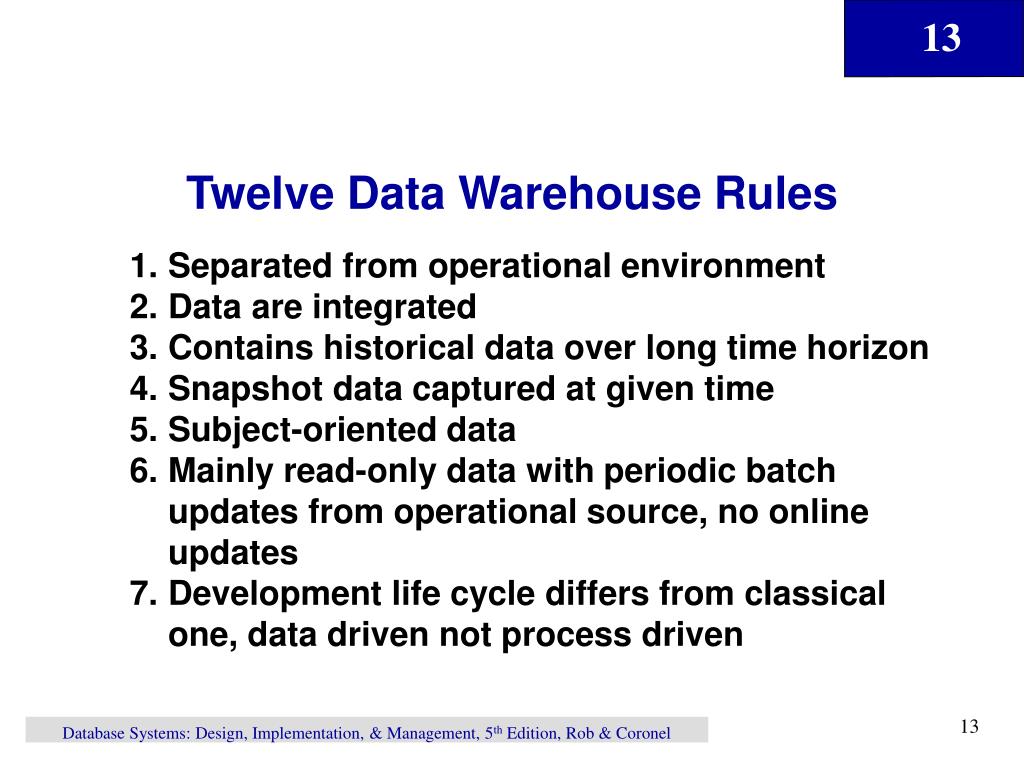 13

Twelve Data Warehouse Rules

1. Separated from operational environment
2. Data are integrated
3. Contains historical data over long time horizon
4. Snapshot data captured at given time
5. Subject-oriented data
6. Mainly read-only data with periodic batch updates from operational source, no online updates
7. Development life cycle differs from classical one, data driven not process driven

Database Systems: Design, Implementation, & Management, 5$^{th}$ Edition, Rob & Coronel

13